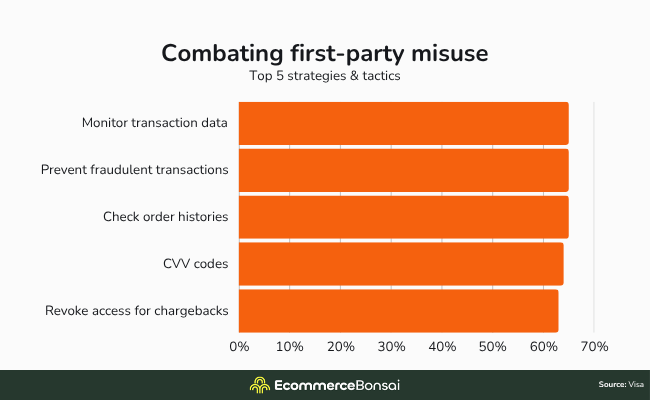 Combating first-party misuse

Top 5 strategies & tactics

Monitor transaction data

Prevent fraudulent transactions

Check order histories

CVV codes

Revoke access for chargebacks

0% 10% 20% 30% 40% 50% 60% 70%

EcommerceBonsai

Source: Visa